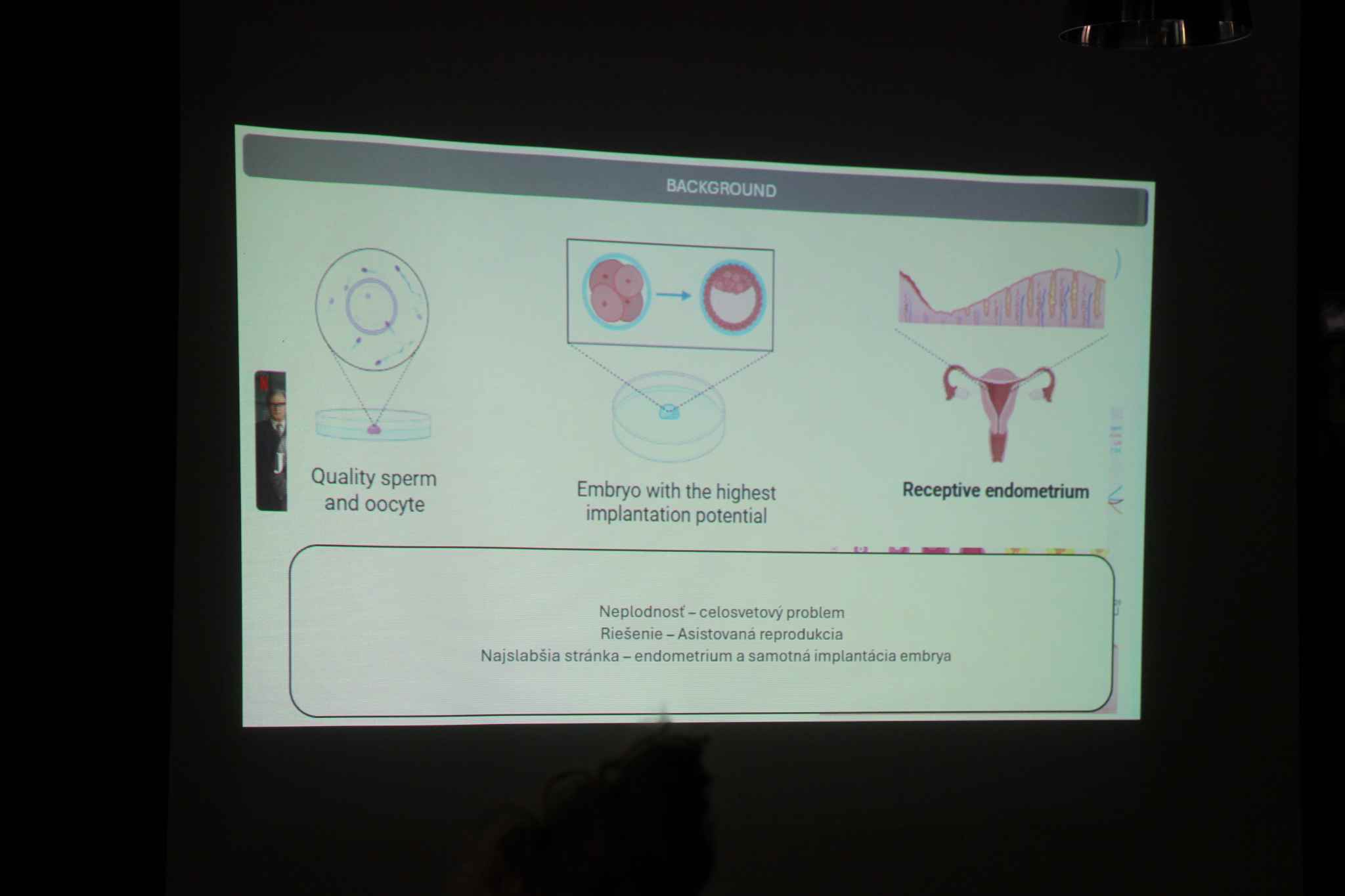 BACKGROUND

Quality sperm and oocyte

Embryo with the highest implantation potential

Receptive endometrium

Neplodnosť – celosvetový problem
Riešenie – Asistovaná reprodukcia
Najslabšia stránka – endometrium a samotná implantácia embrya